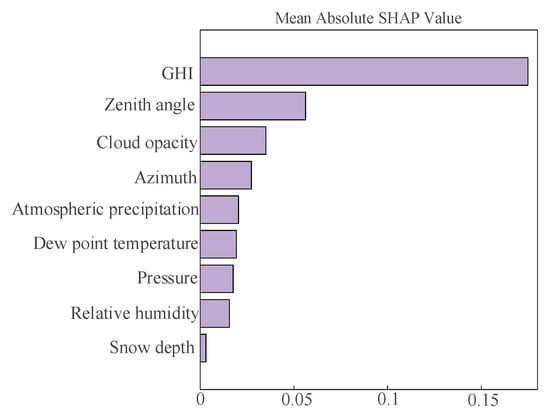 Mean Absolute SHAP Value

GHI
Zenith angle
Cloud opacity
Azimuth
Atmospheric precipitation
Dew point temperature
Pressure
Relative humidity
Snow depth

0
0.05
0.1
0.15